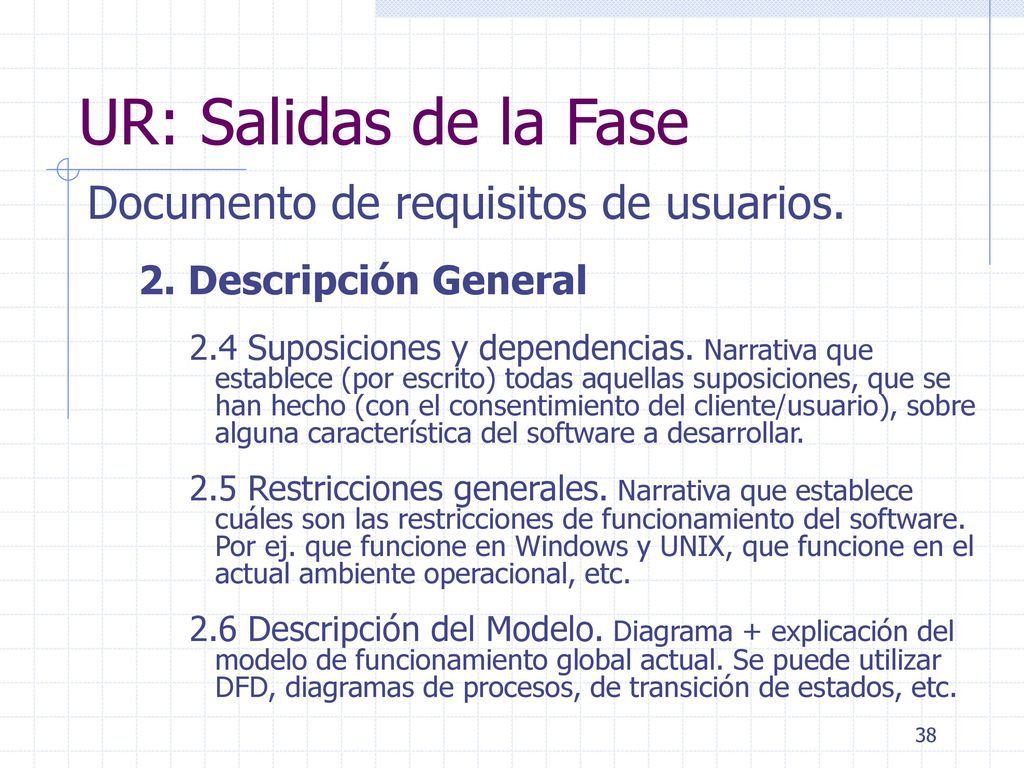 UR: Salidas de la Fase

Documento de requisitos de usuarios.

2. Descripción General

2.4 Suposiciones y dependencias. Narrativa que establece (por escrito) todas aquellas suposiciones, que se han hecho (con el consentimiento del cliente/usuario), sobre alguna característica del software a desarrollar.

2.5 Restricciones generales. Narrativa que establece cuáles son las restricciones de funcionamiento del software. Por ej. que funcione en Windows y UNIX, que funcione en el actual ambiente operacional, etc.

2.6 Descripción del Modelo. Diagrama + explicación del modelo de funcionamiento global actual. Se puede utilizar DFD, diagramas de procesos, de transición de estados, etc.

38